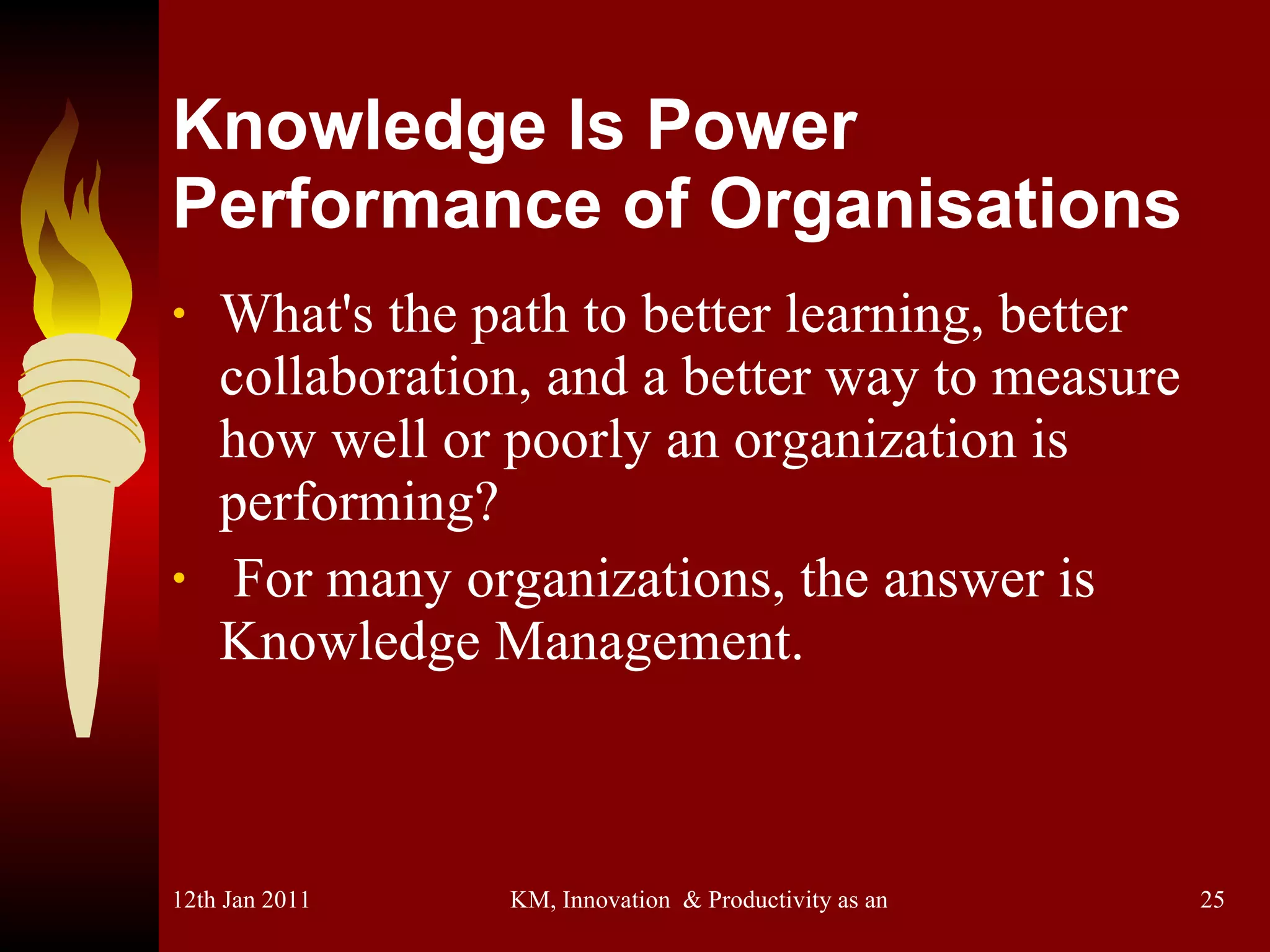 Knowledge Is Power
Performance of Organisations

• What's the path to better learning, better collaboration, and a better way to measure how well or poorly an organization is performing?

• For many organizations, the answer is Knowledge Management.

12th Jan 2011

KM, Innovation & Productivity as an

25